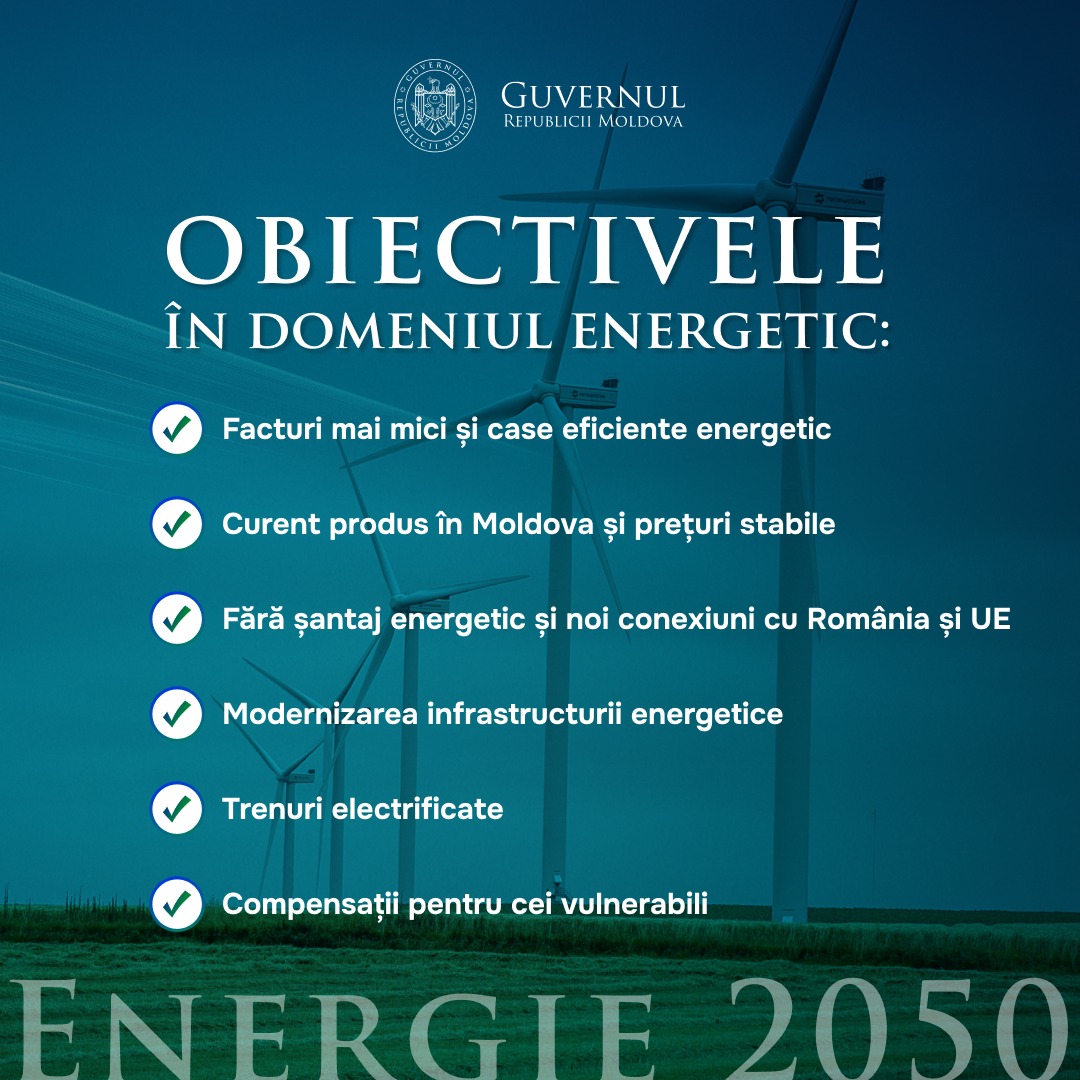 GUVERNUL REPUBLICII MOLDOVA

GUVERNUL
REPUBLICII MOLDOVA

OBIECTIVELE
ÎN DOMENIUL ENERGETIC:

Facturi mai mici și case eficiente energetic

Curent produs în Moldova și prețuri stabile

Fără șantaj energetic și noi conexiuni cu România și UE

Modernizarea infrastructurii energetice

Trenuri electrificate

Compensații pentru cei vulnerabili

ENERGIE 2050